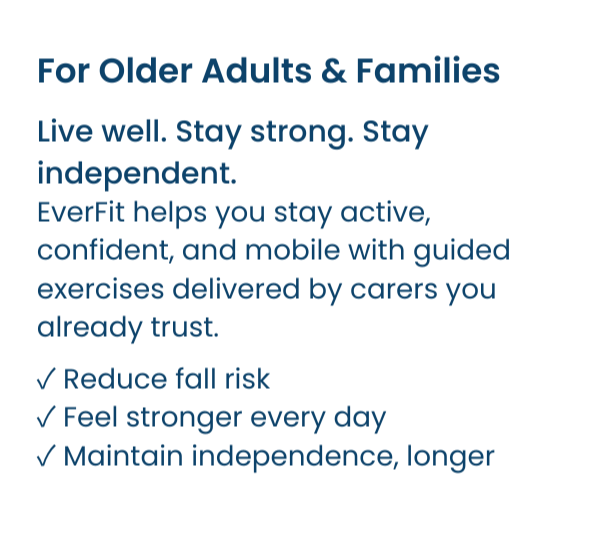 For Older Adults & Families

Live well. Stay strong. Stay independent.

EverFit helps you stay active, confident, and mobile with guided exercises delivered by carers you already trust.

✓ Reduce fall risk
✓ Feel stronger every day
✓ Maintain independence, longer